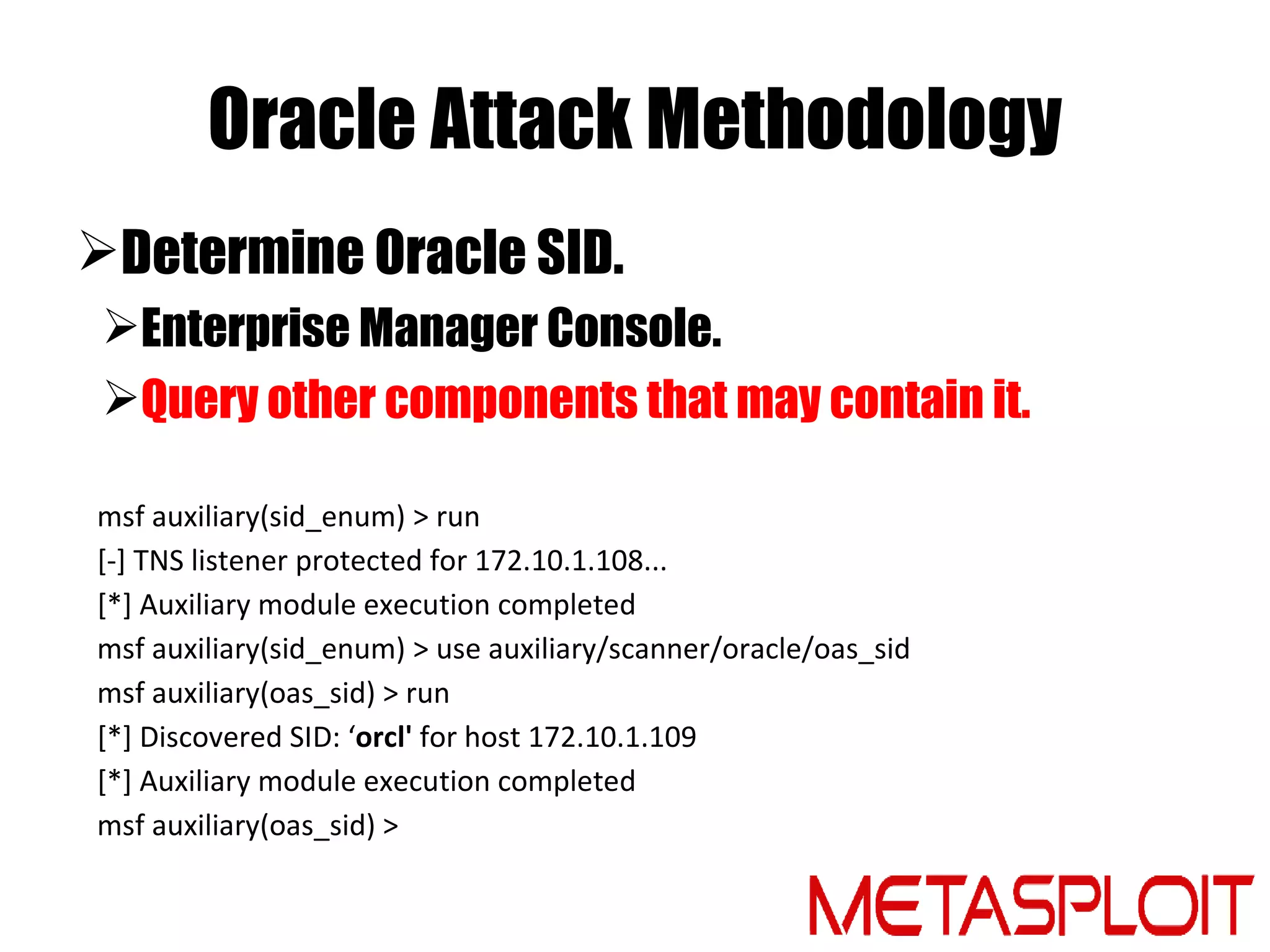 Oracle Attack Methodology

➢Determine Oracle SID.

➢Enterprise Manager Console.

➢Query other components that may contain it.

msf auxiliary(sid_enum) > run
[-] TNS listener protected for 172.10.1.108...
[*] Auxiliary module execution completed
msf auxiliary(sid_enum) > use auxiliary/scanner/oracle/oas_sid
msf auxiliary(oas_sid) > run
[*] Discovered SID: ‘orcl' for host 172.10.1.109
[*] Auxiliary module execution completed
msf auxiliary(oas_sid) >

METASPLOIT